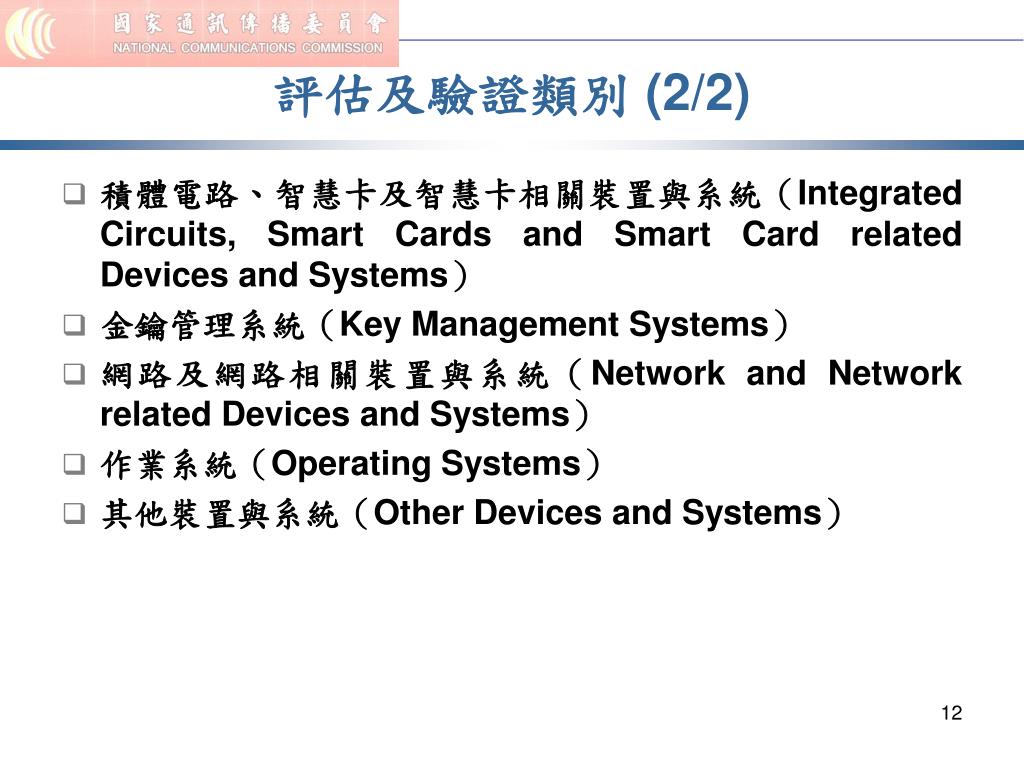 國家通訊傳播委員會
NATIONAL COMMUNICATIONS COMMISSION

評估及驗證類別 (2/2)

❑ 積體電路、智慧卡及智慧卡相關裝置與系統（Integrated Circuits, Smart Cards and Smart Card related Devices and Systems）
❑ 金鑰管理系統（Key Management Systems）
❑ 網路及網路相關裝置與系統（Network and Network related Devices and Systems）
❑ 作業系統（Operating Systems）
❑ 其他裝置與系統（Other Devices and Systems）

12